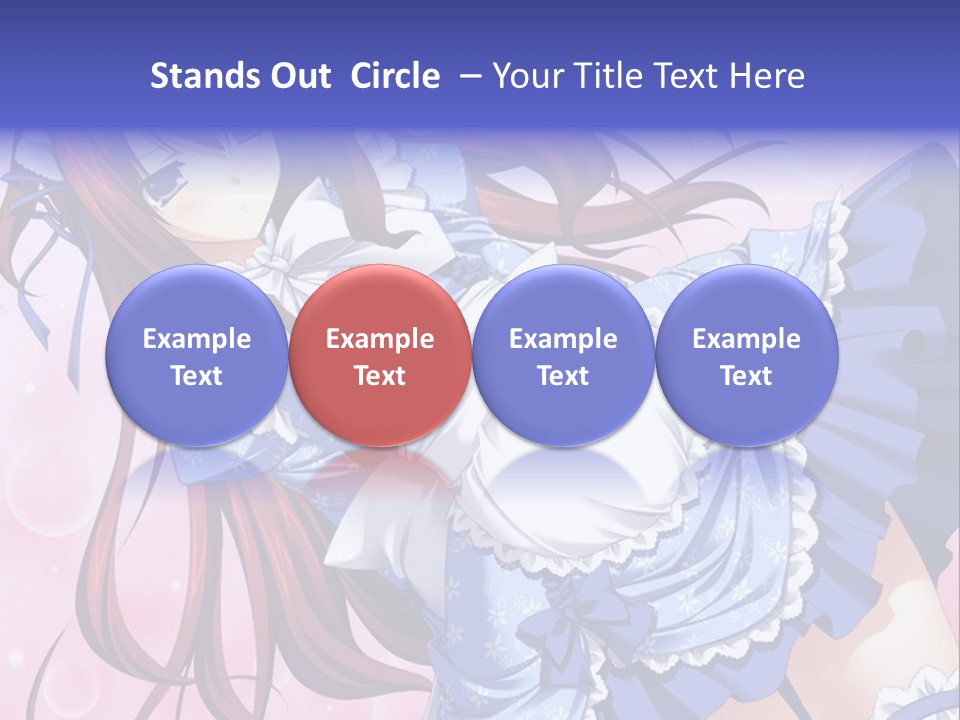 Stands Out Circle – Your Title Text Here

Example Text

Example Text

Example Text

Example Text